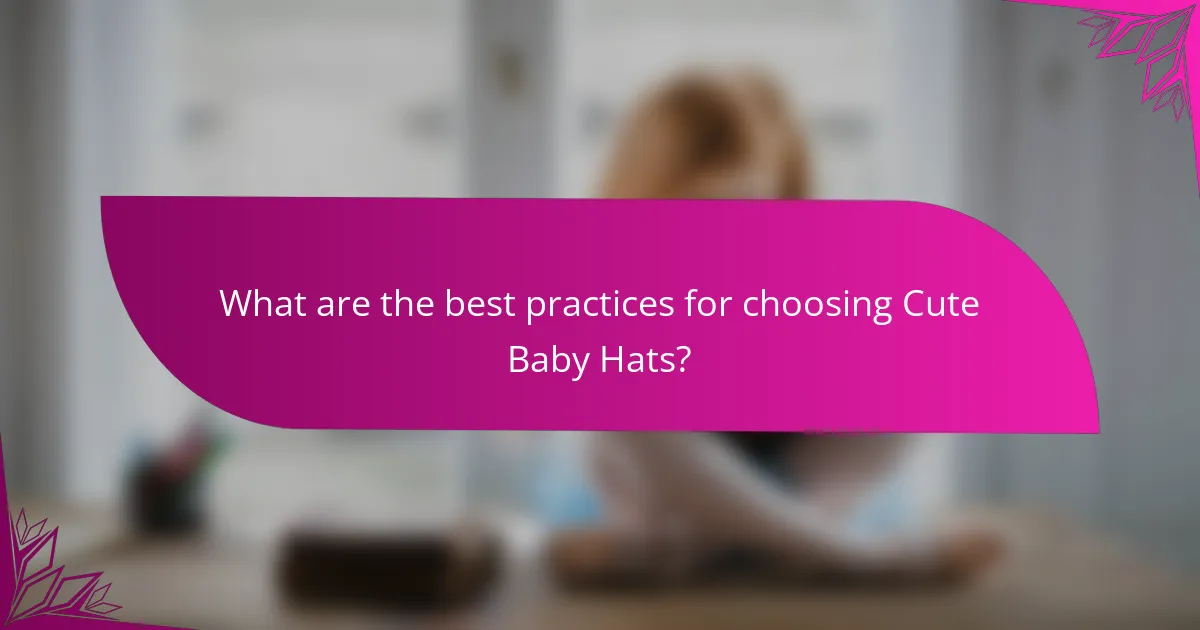 What are the best practices for choosing Cute Baby Hats?